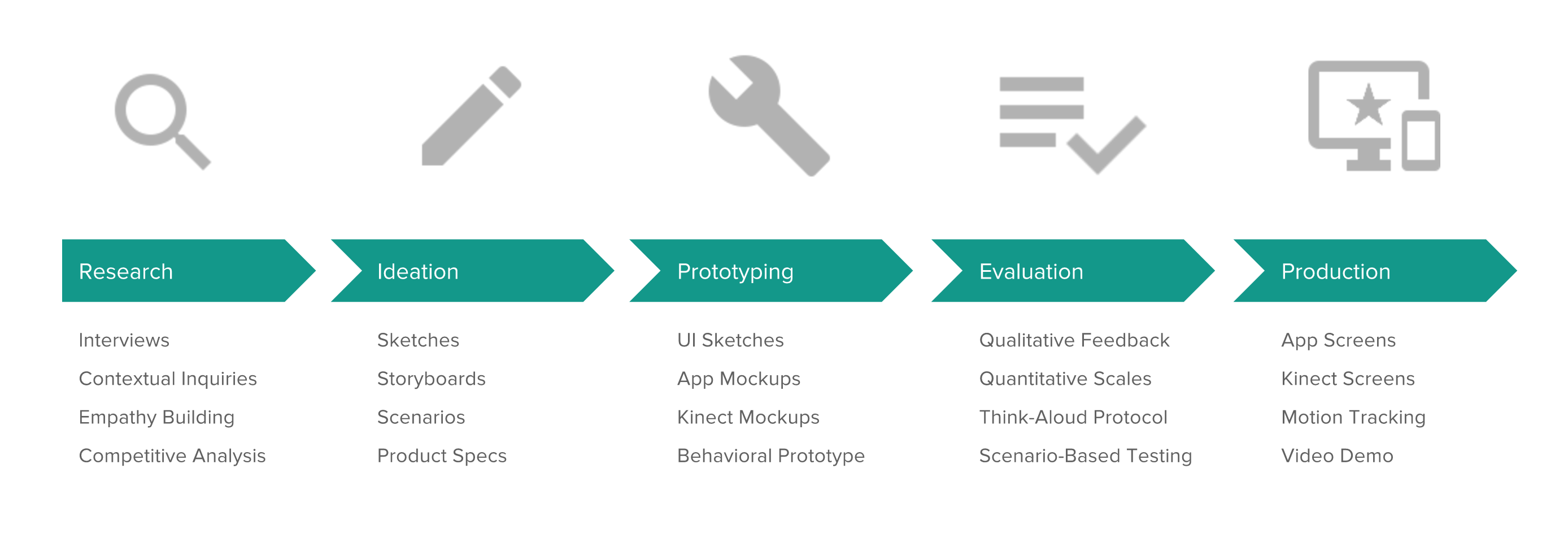 Research

Interviews
Contextual Inquiries
Empathy Building
Competitive Analysis

Ideation

Sketches
Storyboards
Scenarios
Product Specs

Prototyping

UI Sketches
App Mockups
Kinect Mockups
Behavioral Prototype

Evaluation

Qualitative Feedback
Quantitative Scales
Think-Aloud Protocol
Scenario-Based Testing

Production

App Screens
Kinect Screens
Motion Tracking
Video Demo